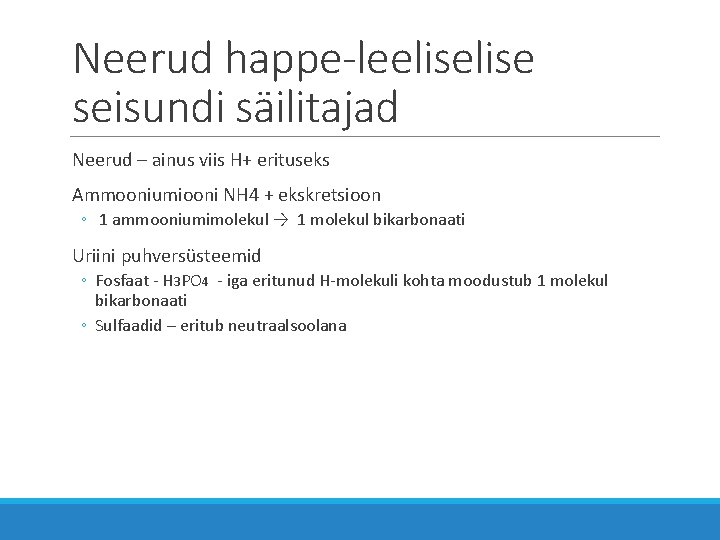 Neerud happe-leeliselise seisundi säilitajad

Neerud – ainus viis H+ erituseks

Ammooniumiooni NH4 + ekskretsioon

◦ 1 ammooniumimolekul → 1 molekul bikarbonaati

Uriini puhversüsteemid

◦ Fosfaat - $H_3PO_4$ - iga eritunud H-molekuli kohta moodustub 1 molekul bikarbonaati

◦ Sulfaadid – eritub neutraalsoolana